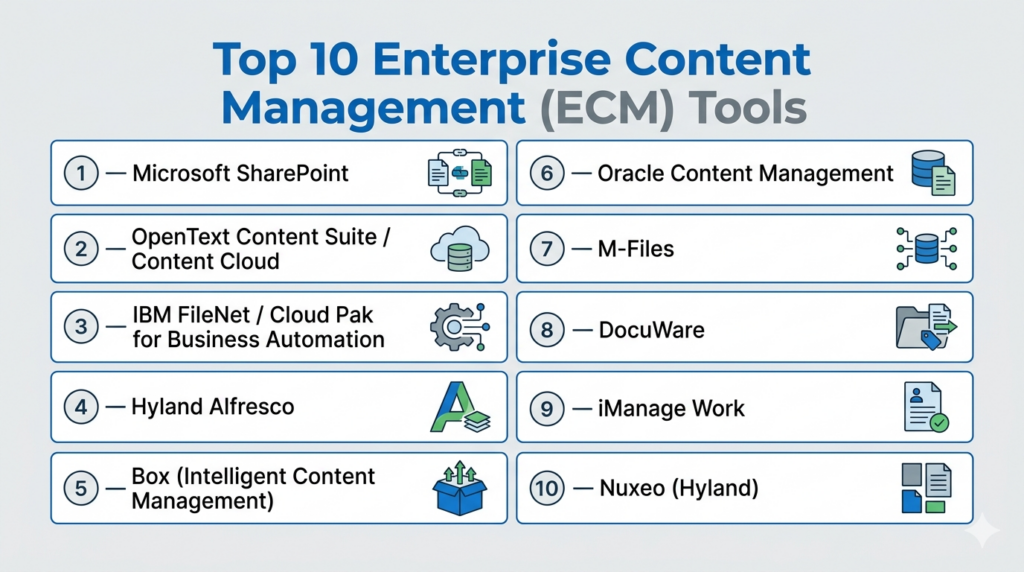 Top 10 Enterprise Content Management (ECM) Tools

1 — Microsoft SharePoint

2 — OpenText Content Suite / Content Cloud

3 — IBM FileNet / Cloud Pak for Business Automation

4 — Hyland Alfresco

5 — Box (Intelligent Content Management)

6 — Oracle Content Management

7 — M-Files

8 — DocuWare

9 — iManage Work

10 — Nuxeo (Hyland)